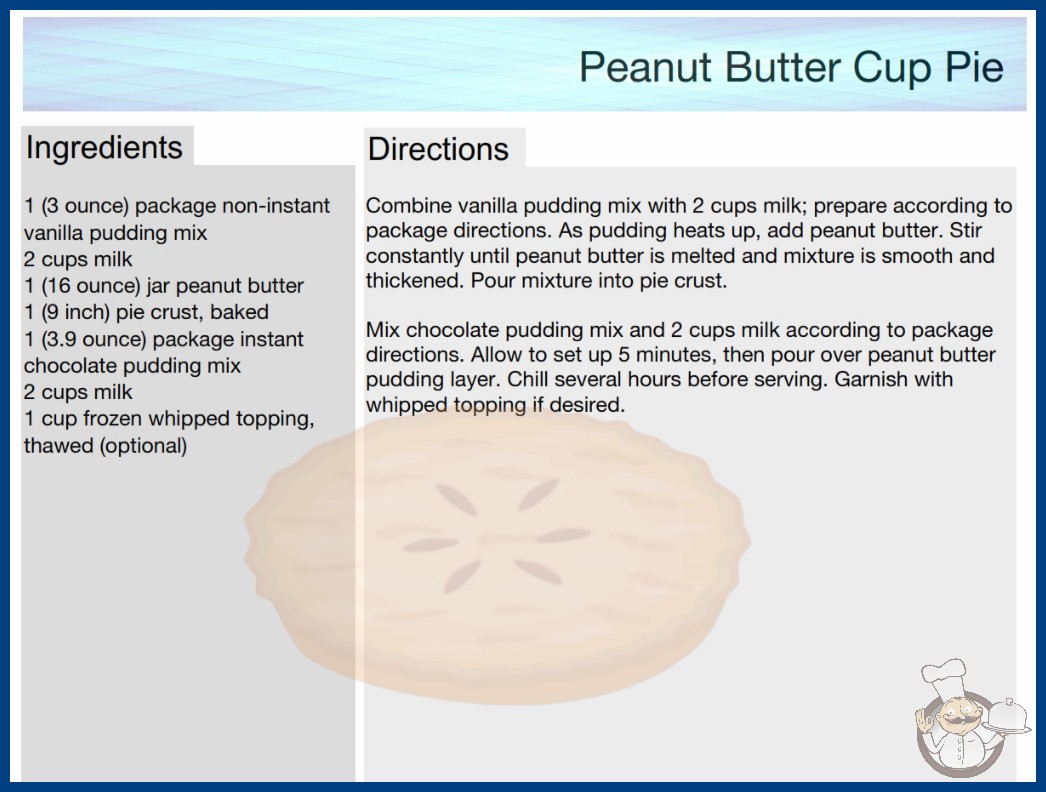 Peanut Butter Cup Pie

Ingredients

1 (3 ounce) package non-instant vanilla pudding mix
2 cups milk
1 (16 ounce) jar peanut butter
1 (9 inch) pie crust, baked
1 (3.9 ounce) package instant chocolate pudding mix
2 cups milk
1 cup frozen whipped topping, thawed (optional)

Directions

Combine vanilla pudding mix with 2 cups milk; prepare according to package directions. As pudding heats up, add peanut butter. Stir constantly until peanut butter is melted and mixture is smooth and thickened. Pour mixture into pie crust.

Mix chocolate pudding mix and 2 cups milk according to package directions. Allow to set up 5 minutes, then pour over peanut butter pudding layer. Chill several hours before serving. Garnish with whipped topping if desired.